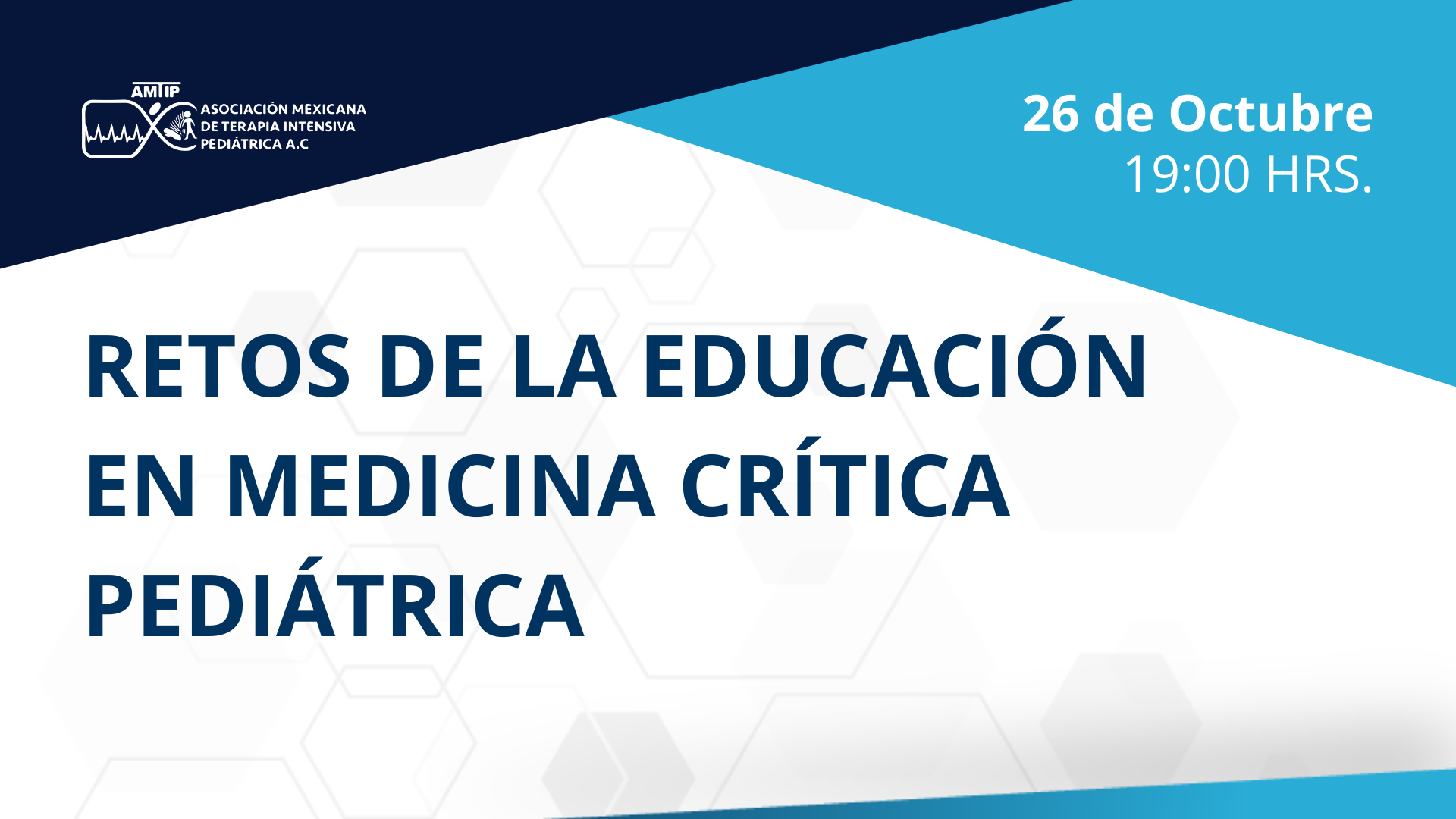 AMTIP
ASOCIACIÓN MEXICANA DE TERAPIA INTENSIVA PEDIÁTRICA A.C

26 de Octubre
19:00 HRS.

RETOS DE LA EDUCACIÓN EN MEDICINA CRÍTICA PEDIÁTRICA